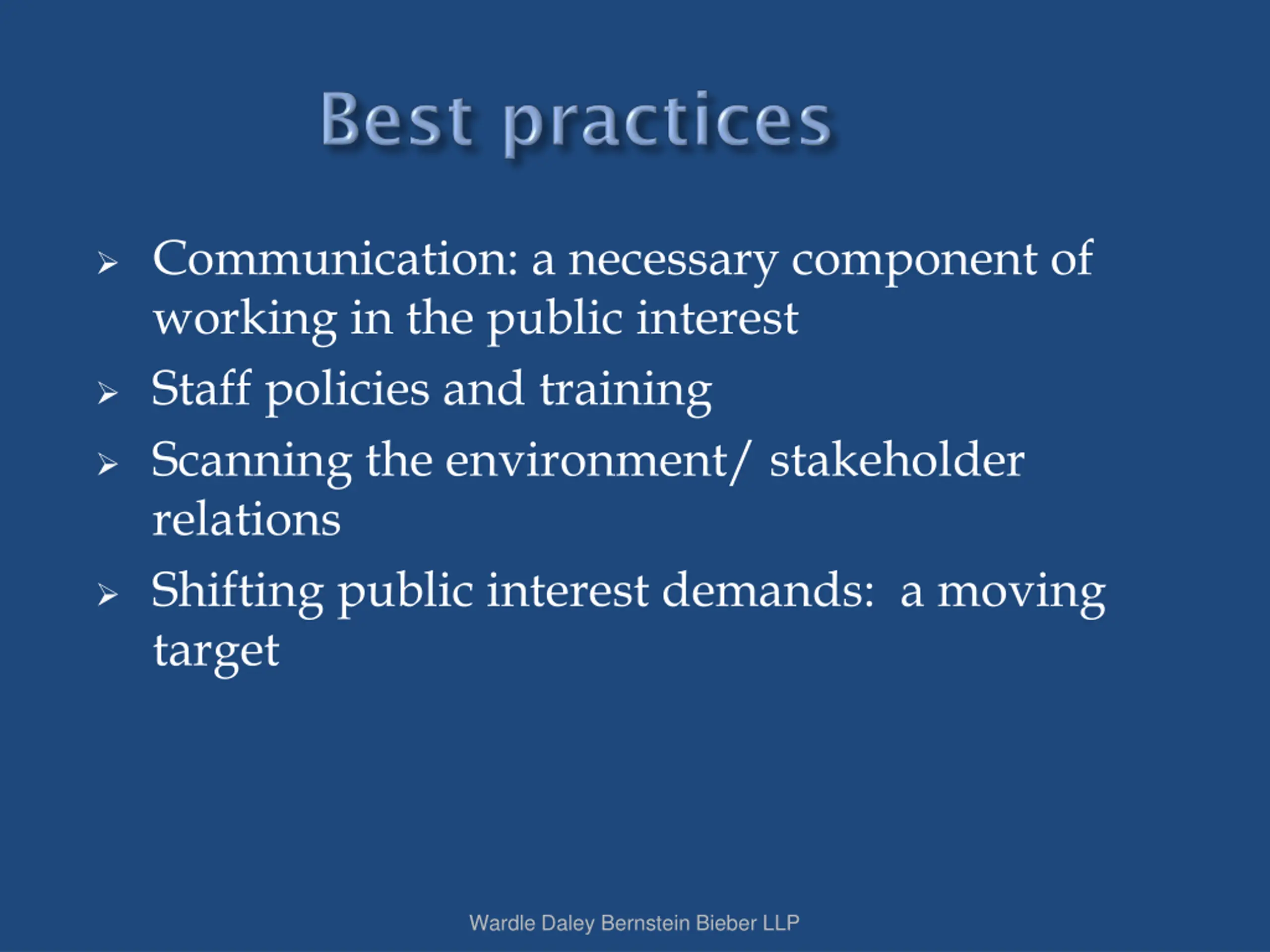 Best practices

➢ Communication: a necessary component of working in the public interest
➢ Staff policies and training
➢ Scanning the environment/ stakeholder relations
➢ Shifting public interest demands: a moving target

Wardle Daley Bernstein Bieber LLP